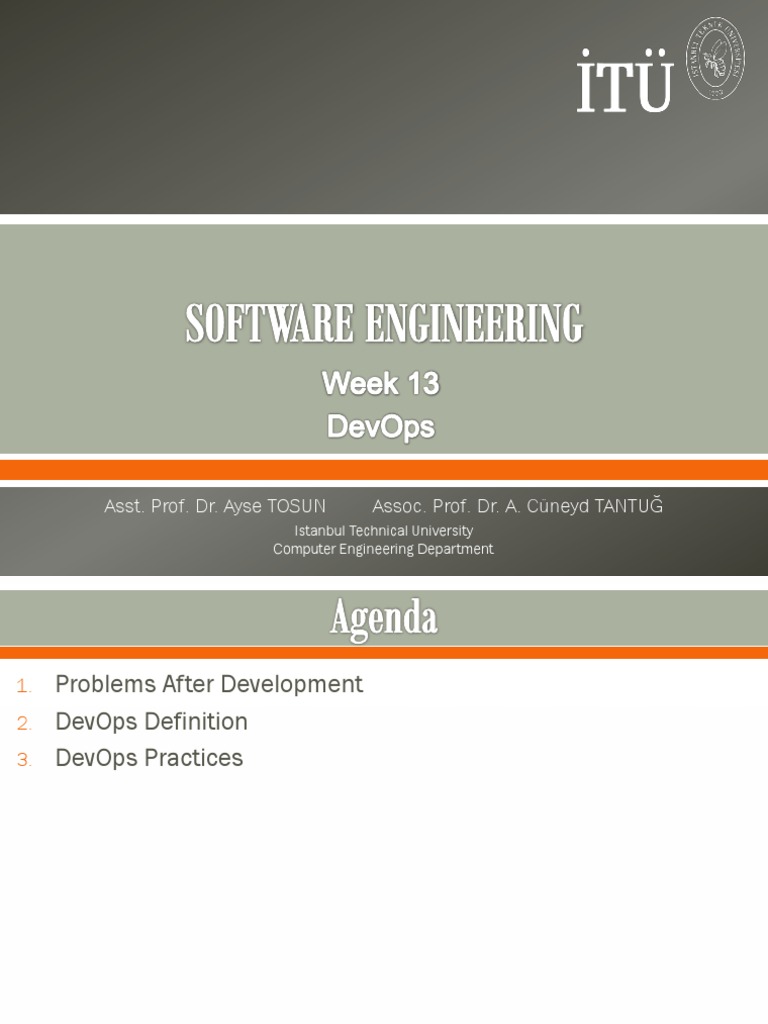 İTÜ

SOFTWARE ENGINEERING

Week 13
DevOps

Asst. Prof. Dr. Ayse TOSUN Assoc. Prof. Dr. A. Cüneyd TANTUĞ
Istanbul Technical University
Computer Engineering Department

Agenda

1. Problems After Development
2. DevOps Definition
3. DevOps Practices